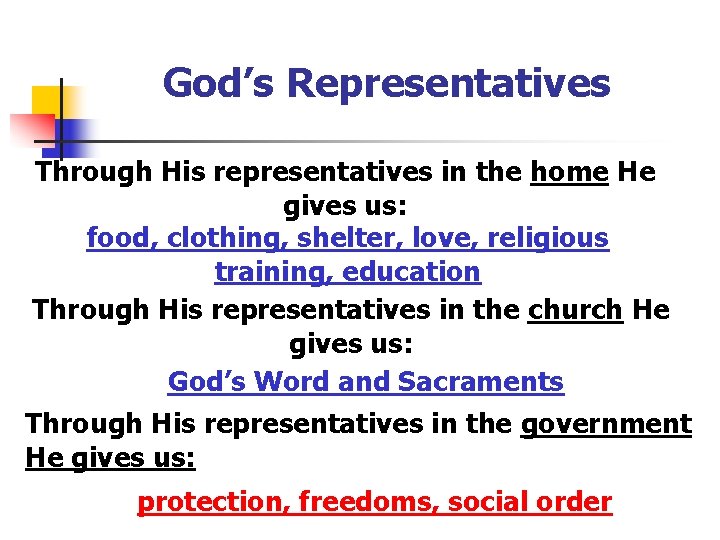 God’s Representatives

Through His representatives in the home He gives us:
food, clothing, shelter, love, religious training, education

Through His representatives in the church He gives us:
God’s Word and Sacraments

Through His representatives in the government He gives us:
protection, freedoms, social order